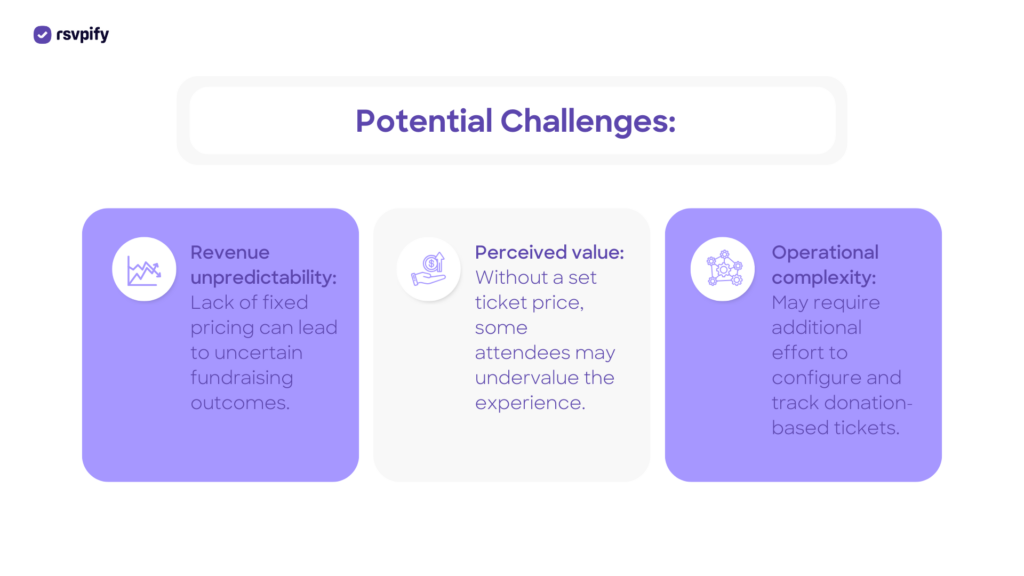 rsvpify

Potential Challenges:

Revenue unpredictability: Lack of fixed pricing can lead to uncertain fundraising outcomes.

Perceived value: Without a set ticket price, some attendees may undervalue the experience.

Operational complexity: May require additional effort to configure and track donation-based tickets.